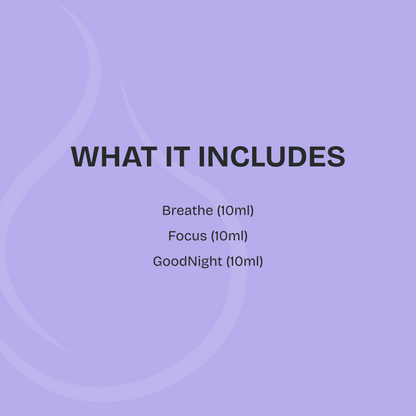 WHAT IT INCLUDES

Breathe (10ml)

Focus (10ml)

GoodNight (10ml)